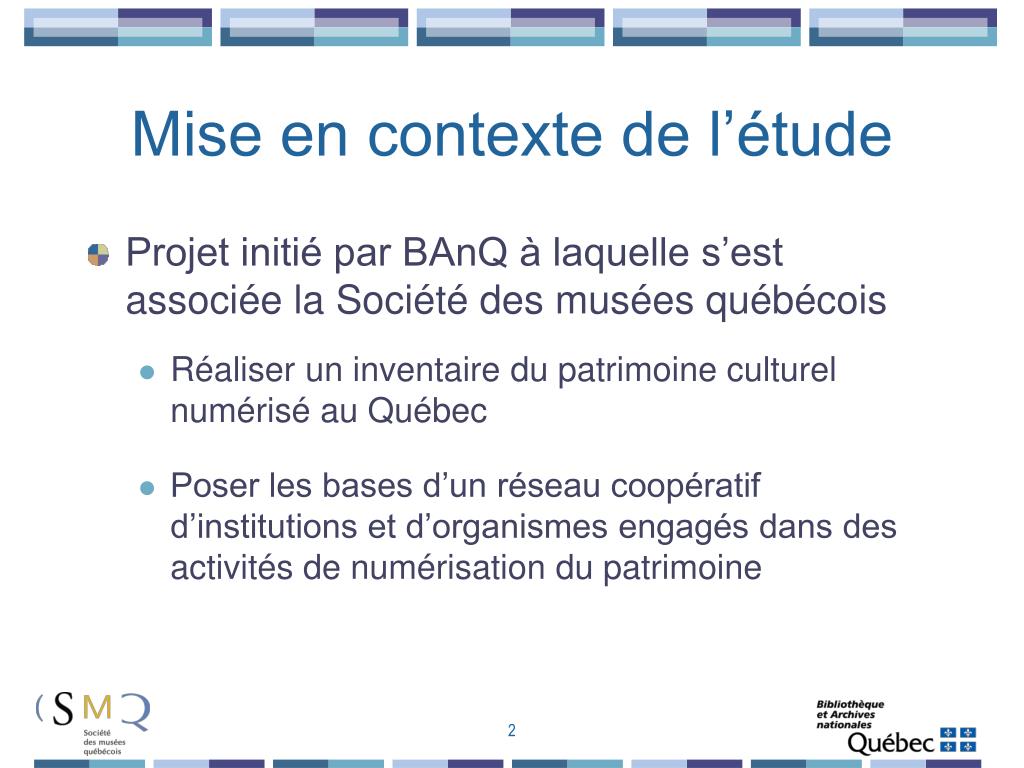 Mise en contexte de l’étude

Projet initié par BAnQ à laquelle s’est associée la Société des musées québécois

Réaliser un inventaire du patrimoine culturel numérisé au Québec

Poser les bases d’un réseau coopératif d’institutions et d’organismes engagés dans des activités de numérisation du patrimoine

SMQ
Société des musées québécois

2

Bibliothèque et Archives nationales
Québec